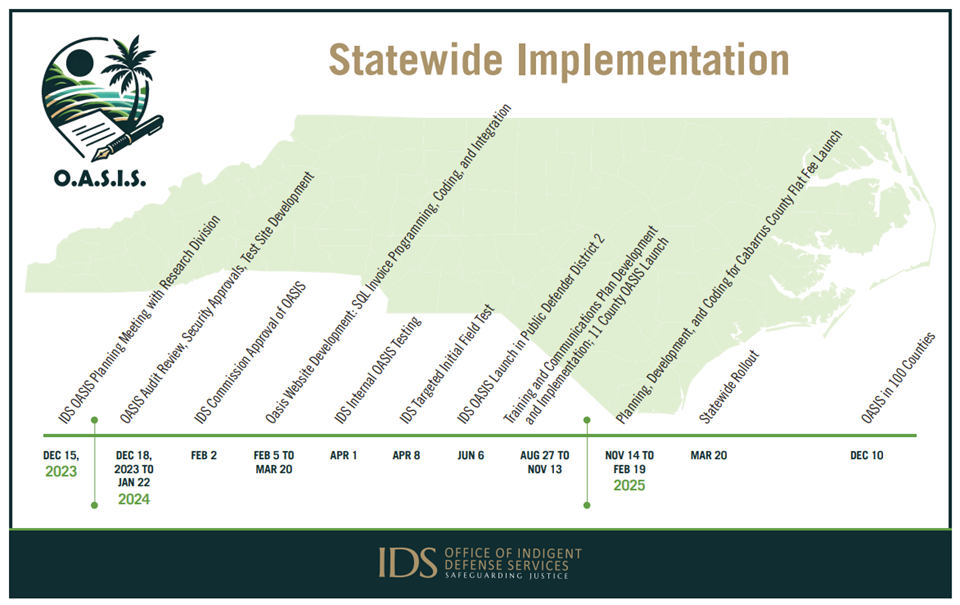 O.A.S.I.S.

Statewide Implementation

IDS OASIS Planning Meeting with Research Division

OASIS Audit Review, Security Approvals, Test Site Development

IDS Commission Approval of OASIS

Oasis Website Development: SQL Invoice Programming, Coding, and Integration

IDS Internal OASIS Testing

IDS Targeted Initial Field Test

IDS OASIS Launch in Public Defender District 2

Training and Communications Plan Development and Implementation; 11 County OASIS Launch

Planning, Development, and Coding for Cabarrus County Flat Fee Launch

Statewide Rollout

OASIS in 100 Counties

DEC 15, 2023

DEC 18, 2023 TO JAN 22 2024

FEB 2

FEB 5 TO MAR 20

APR 1

APR 8

JUN 6

AUG 27 TO NOV 13

NOV 14 TO FEB 19 2025

MAR 20

DEC 10

IDS OFFICE OF INDIGENT DEFENSE SERVICES SAFEGUARDING JUSTICE